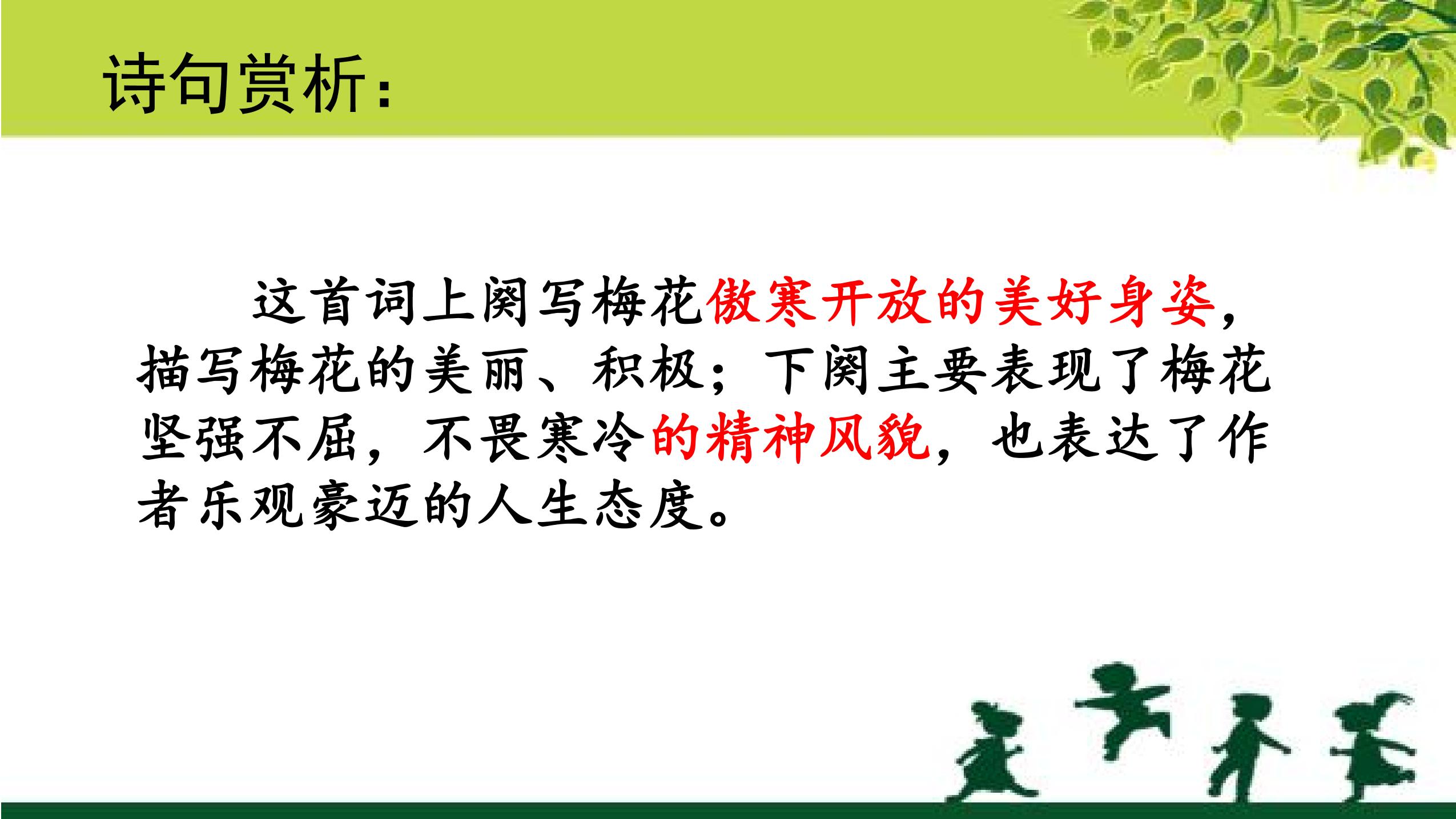 诗句赏析：

这首词上阕写梅花傲寒开放的美好身姿，描写梅花的美丽、积极；下阕主要表现了梅花坚强不屈，不畏寒冷的精神风貌，也表达了作者乐观豪迈的人生态度。